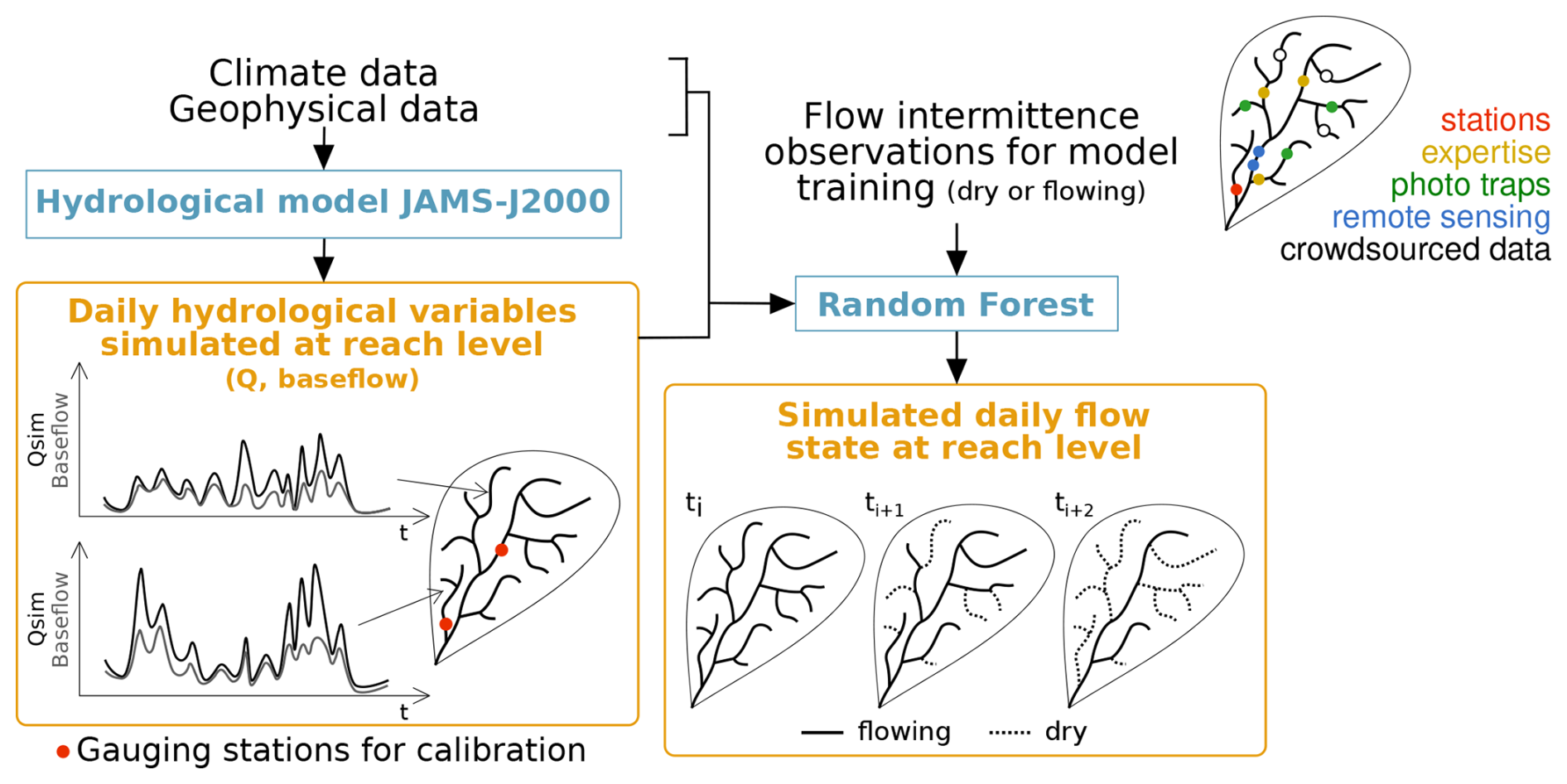 Climate data
Geophysical data

Hydrological model JAMS-J2000

Daily hydrological variables simulated at reach level
(Q, baseflow)

Qsim
Baseflow

t

Qsim
Baseflow

t

Gauging stations for calibration

Flow intermittence observations for model training (dry or flowing)

stations
expertise
photo traps
remote sensing
crowdsourced data

Random Forest

Simulated daily flow state at reach level

$t_i$ $t_{i+1}$ $t_{i+2}$

flowing dry